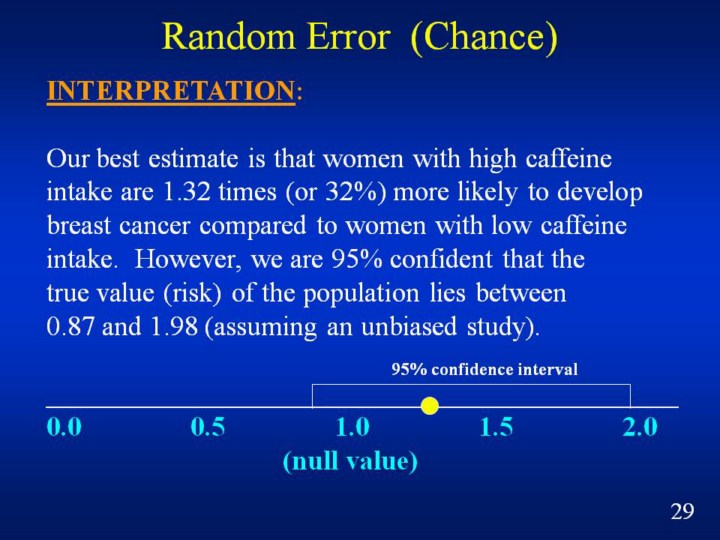 Random Error (Chance)

INTERPRETATION:

Our best estimate is that women with high caffeine intake are 1.32 times (or 32%) more likely to develop breast cancer compared to women with low caffeine intake. However, we are 95% confident that the true value (risk) of the population lies between 0.87 and 1.98 (assuming an unbiased study).

95% confidence interval

0.0 0.5 1.0 1.5 2.0

(null value)

29